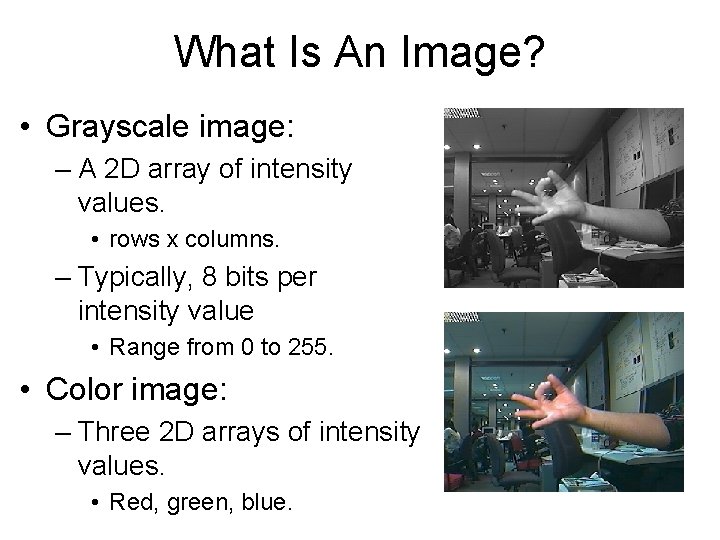 What Is An Image?

• Grayscale image:
– A 2D array of intensity values.
• rows x columns.
– Typically, 8 bits per intensity value
• Range from 0 to 255.

• Color image:
– Three 2D arrays of intensity values.
• Red, green, blue.